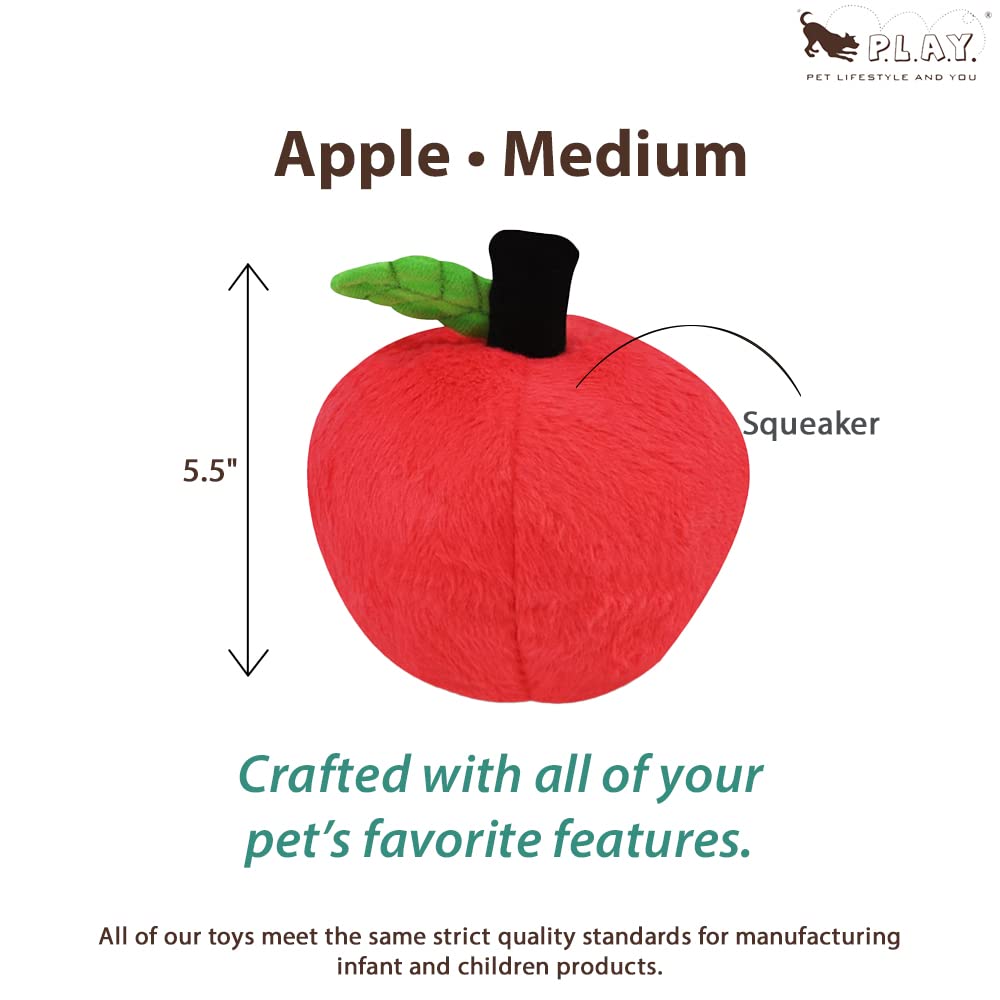 P.L.A.Y.®
PET LIFESTYLE AND YOU

Apple • Medium

5.5"

Squeaker

Crafted with all of your pet's favorite features.

All of our toys meet the same strict quality standards for manufacturing infant and children products.